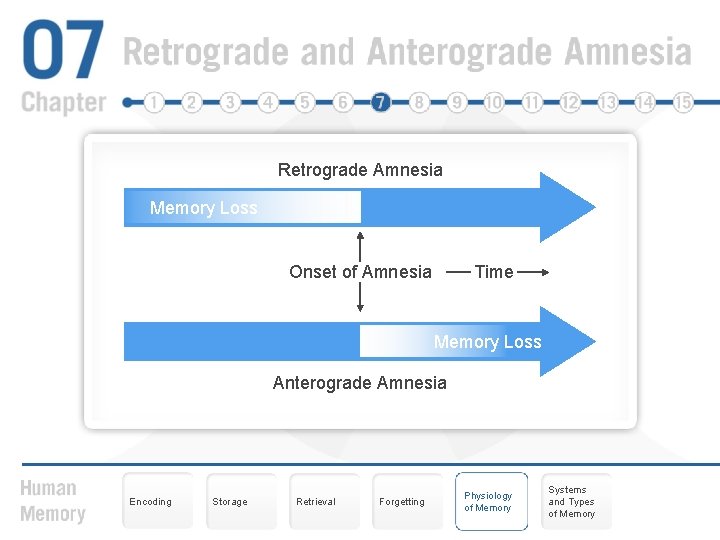 07 Retrograde and Anterograde Amnesia

Chapter 1 2 3 4 5 6 7 8 9 10 11 12 13 14 15

Retrograde Amnesia

Memory Loss

Onset of Amnesia — Time →

Memory Loss

Anterograde Amnesia

Human Memory

Encoding

Storage

Retrieval

Forgetting

Physiology of Memory

Systems and Types of Memory